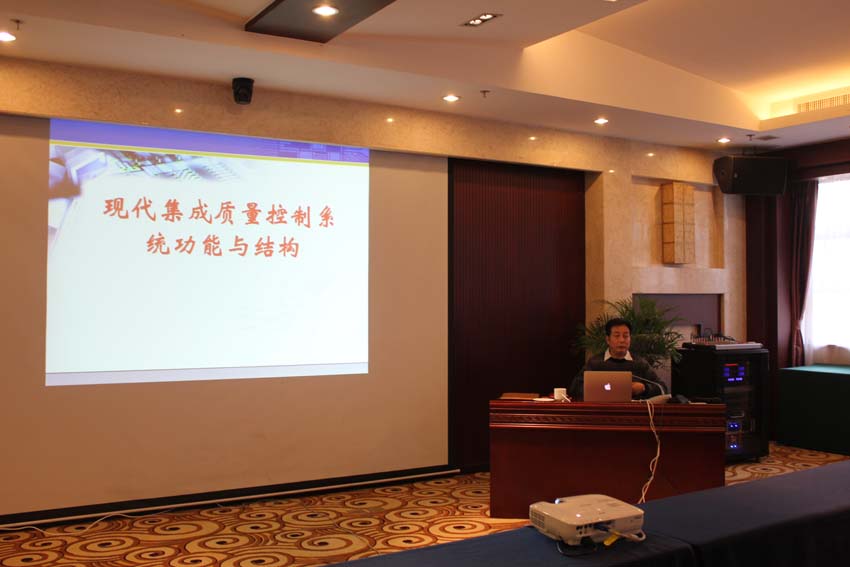 现代集成质量控制系统功能与结构